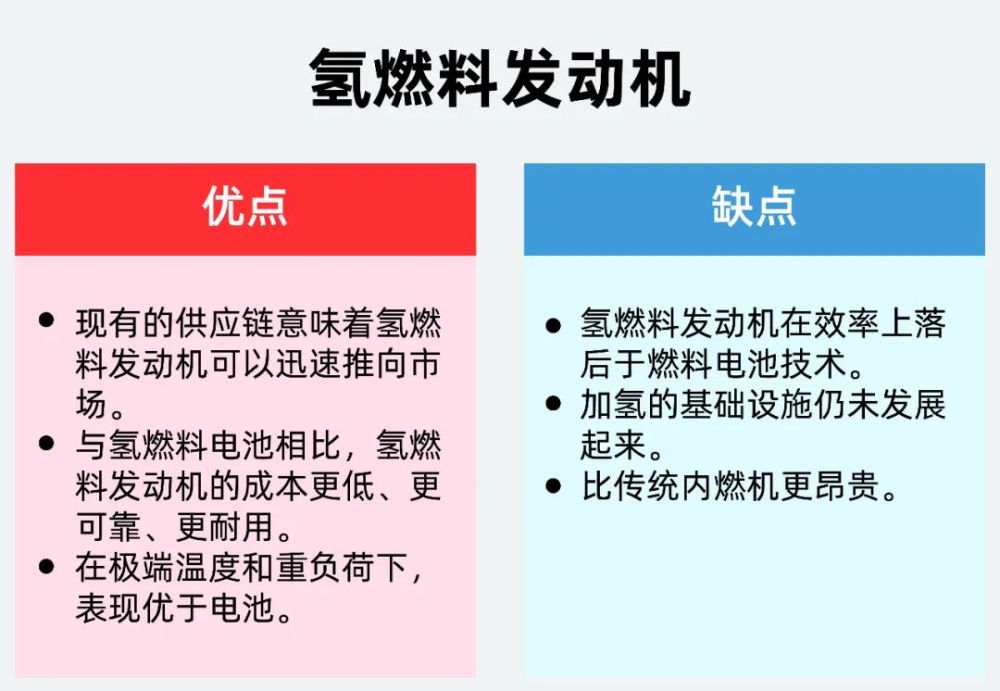 氢燃料发动机

优点

- 现有的供应链意味着氢燃料发动机可以迅速推向市场。
- 与氢燃料电池相比，氢燃料发动机的成本更低、更可靠、更耐用。
- 在极端温度和重负荷下，表现优于电池。

缺点

- 氢燃料发动机在效率上落后于燃料电池技术。
- 加氢的基础设施仍未发展起来。
- 比传统内燃机更昂贵。